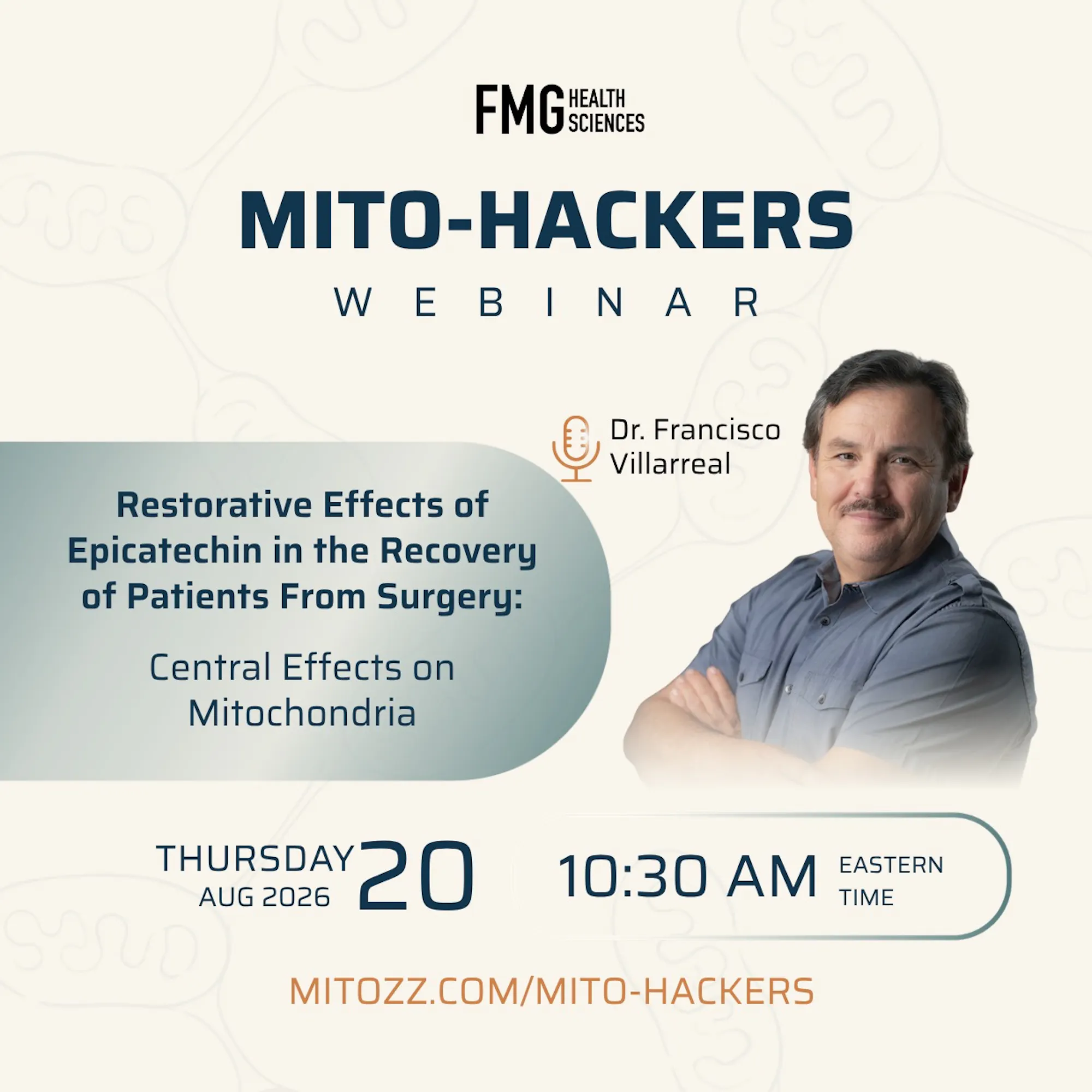 FMG HEALTH SCIENCES

MITO-HACKERS

WEBINAR

Dr. Francisco Villarreal

Restorative Effects of Epicatechin in the Recovery of Patients From Surgery:

Central Effects on Mitochondria

THURSDAY AUG 2026 20

10:30 AM EASTERN TIME

MITOZZ.COM/MITO-HACKERS